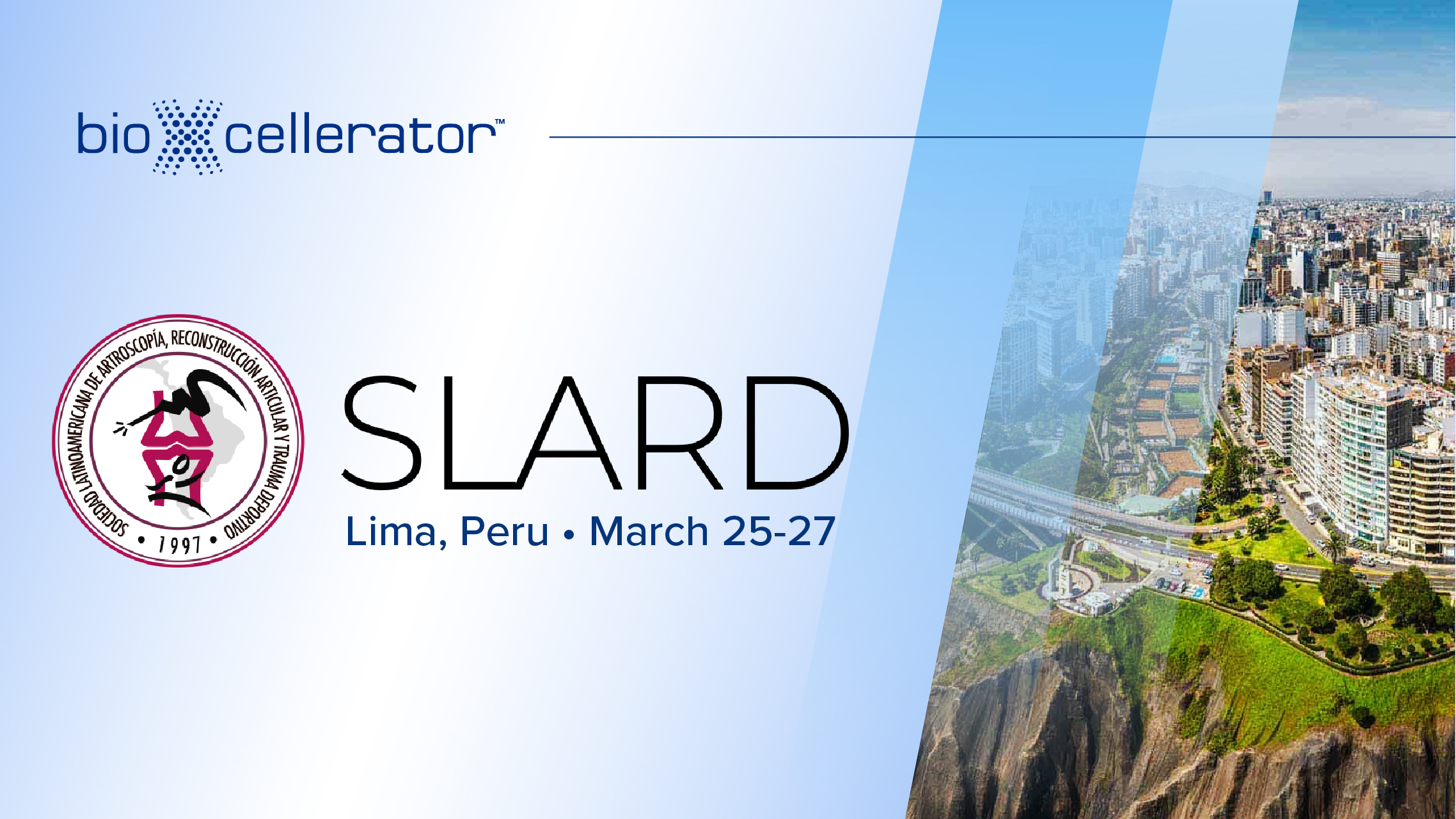 bioXcellerator™

SOCIEDAD LATINOAMERICANA DE ARTROSCOPÍA, RECONSTRUCCIÓN ARTICULAR Y TRAUMA DEPORTIVO
• 1997 •

SLARD

Lima, Peru • March 25-27